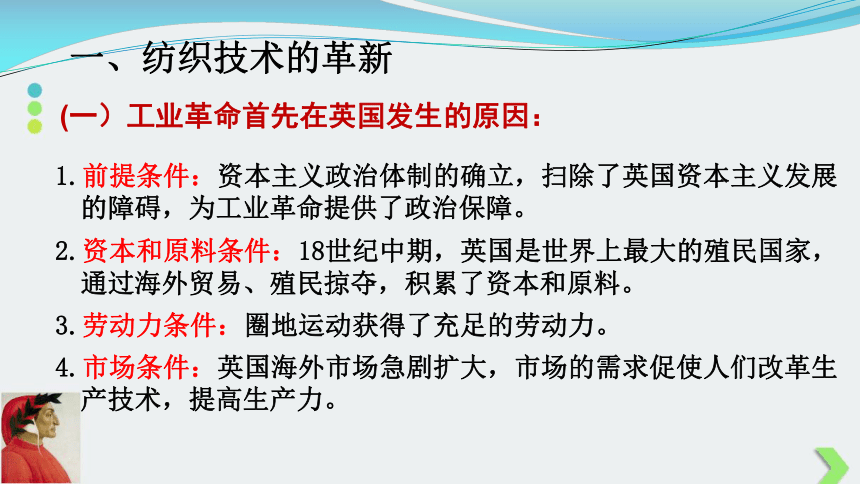 一、纺织技术的革新

(一）工业革命首先在英国发生的原因：

1. 前提条件：资本主义政治体制的确立，扫除了英国资本主义发展的障碍，为工业革命提供了政治保障。

2. 资本和原料条件：18世纪中期，英国是世界上最大的殖民国家，通过海外贸易、殖民掠夺，积累了资本和原料。

3. 劳动力条件：圈地运动获得了充足的劳动力。

4. 市场条件：英国海外市场急剧扩大，市场的需求促使人们改革生产技术，提高生产力。